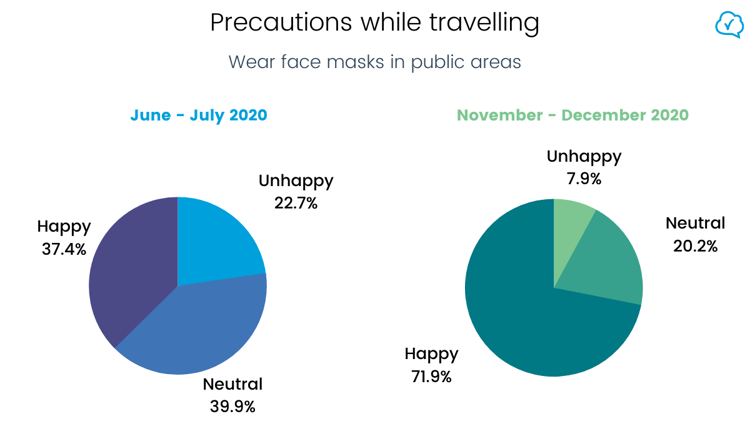 Precautions while travelling

Wear face masks in public areas

June - July 2020

Unhappy
22.7%

Happy
37.4%

Neutral
39.9%

November - December 2020

Unhappy
7.9%

Neutral
20.2%

Happy
71.9%